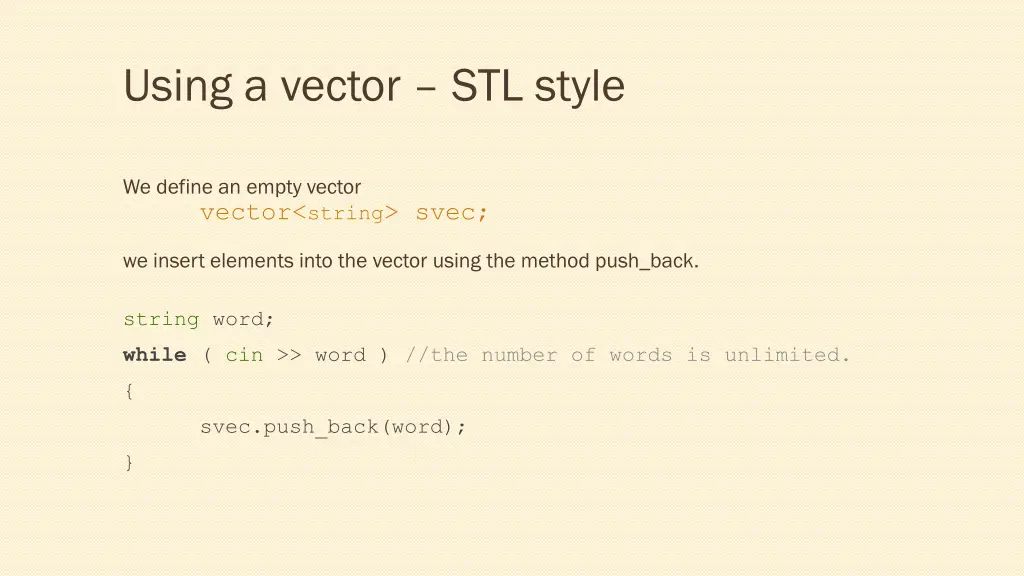 Using a vector – STL style

We define an empty vector
vector<string> svec;

we insert elements into the vector using the method push_back.

string word;
while ( cin >> word ) //the number of words is unlimited.
{
svec.push_back(word);
}